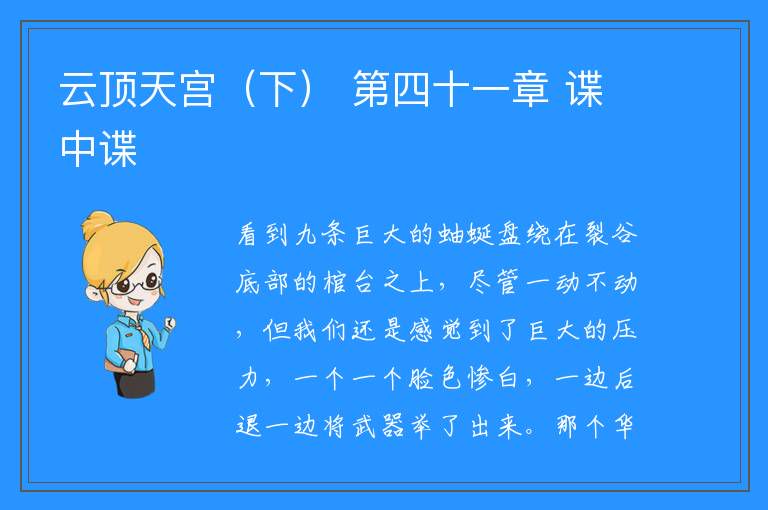 云顶天宫（下） 第四十一章 谍中谍

看到九条巨大的蚰蜒盘绕在裂谷底部的棺台之上，尽管一动不动，但我们还是感觉到了巨大的压力，一个一个脸色惨白，一边后退一边将武器举了出来。那个华